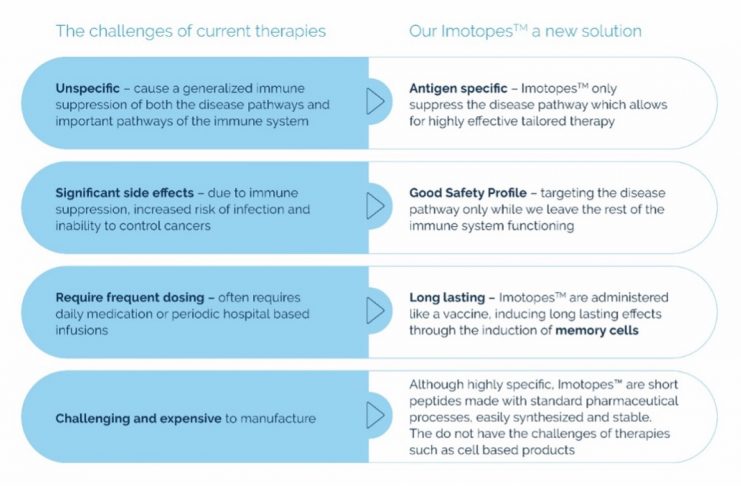 The challenges of current therapies

Unspecific – cause a generalized immune suppression of both the disease pathways and important pathways of the immune system

Significant side effects – due to immune suppression, increased risk of infection and inability to control cancers

Require frequent dosing – often requires daily medication or periodic hospital based infusions

Challenging and expensive to manufacture

Our Imotopes™ a new solution

Antigen specific – Imotopes™ only suppress the disease pathway which allows for highly effective tailored therapy

Good Safety Profile – targeting the disease pathway only while we leave the rest of the immune system functioning

Long lasting – Imotopes™ are administered like a vaccine, inducing long lasting effects through the induction of memory cells

Although highly specific, Imotopes™ are short peptides made with standard pharmaceutical processes, easily synthesized and stable. The do not have the challenges of therapies such as cell based products